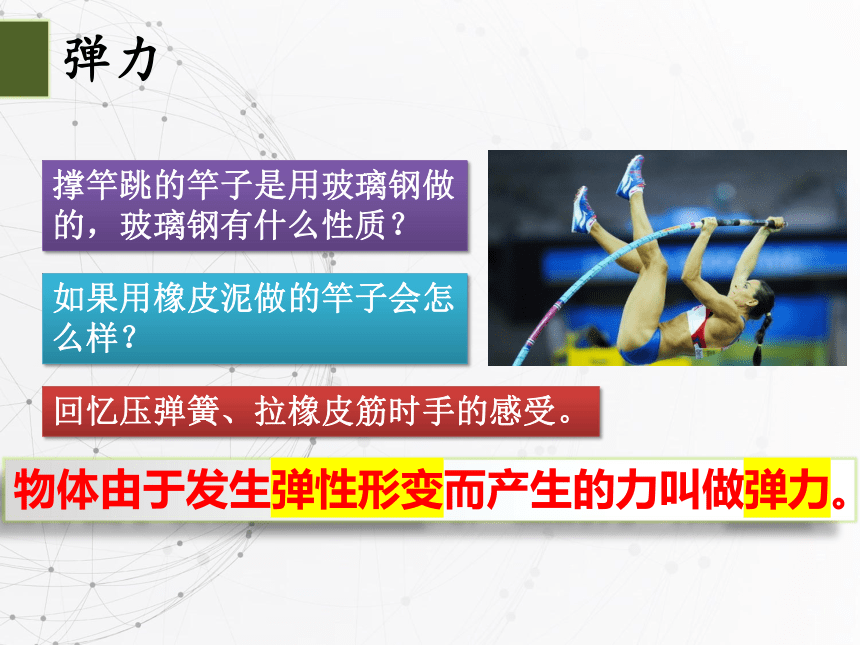 弹力

撑竿跳的竿子是用玻璃钢做的，玻璃钢有什么性质？

如果用橡皮泥做的竿子会怎么样？

回忆压弹簧、拉橡皮筋时手的感受。

物体由于发生弹性形变而产生的力叫做弹力。